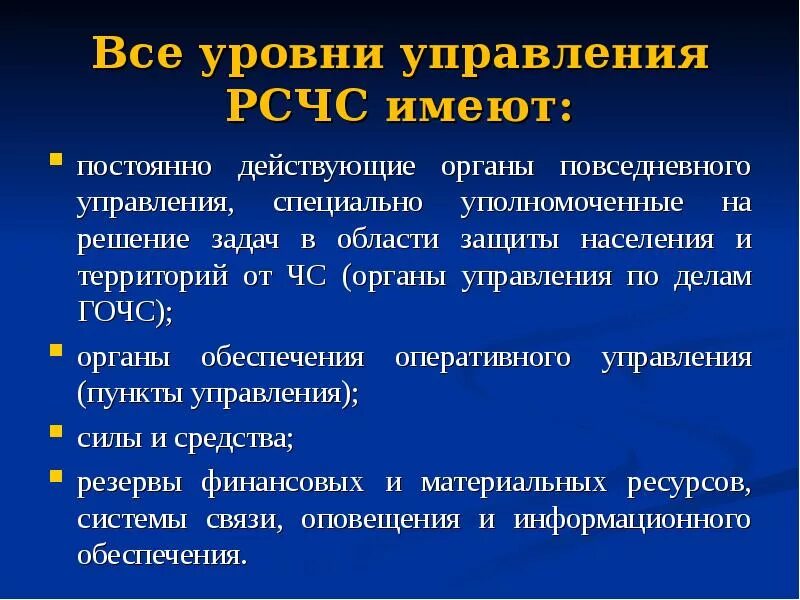 Все уровни управления РСЧС имеют:

▪ постоянно действующие органы повседневного управления, специально уполномоченные на решение задач в области защиты населения и территорий от ЧС (органы управления по делам ГОЧС);

▪ органы обеспечения оперативного управления (пункты управления);

▪ силы и средства;

▪ резервы финансовых и материальных ресурсов, системы связи, оповещения и информационного обеспечения.